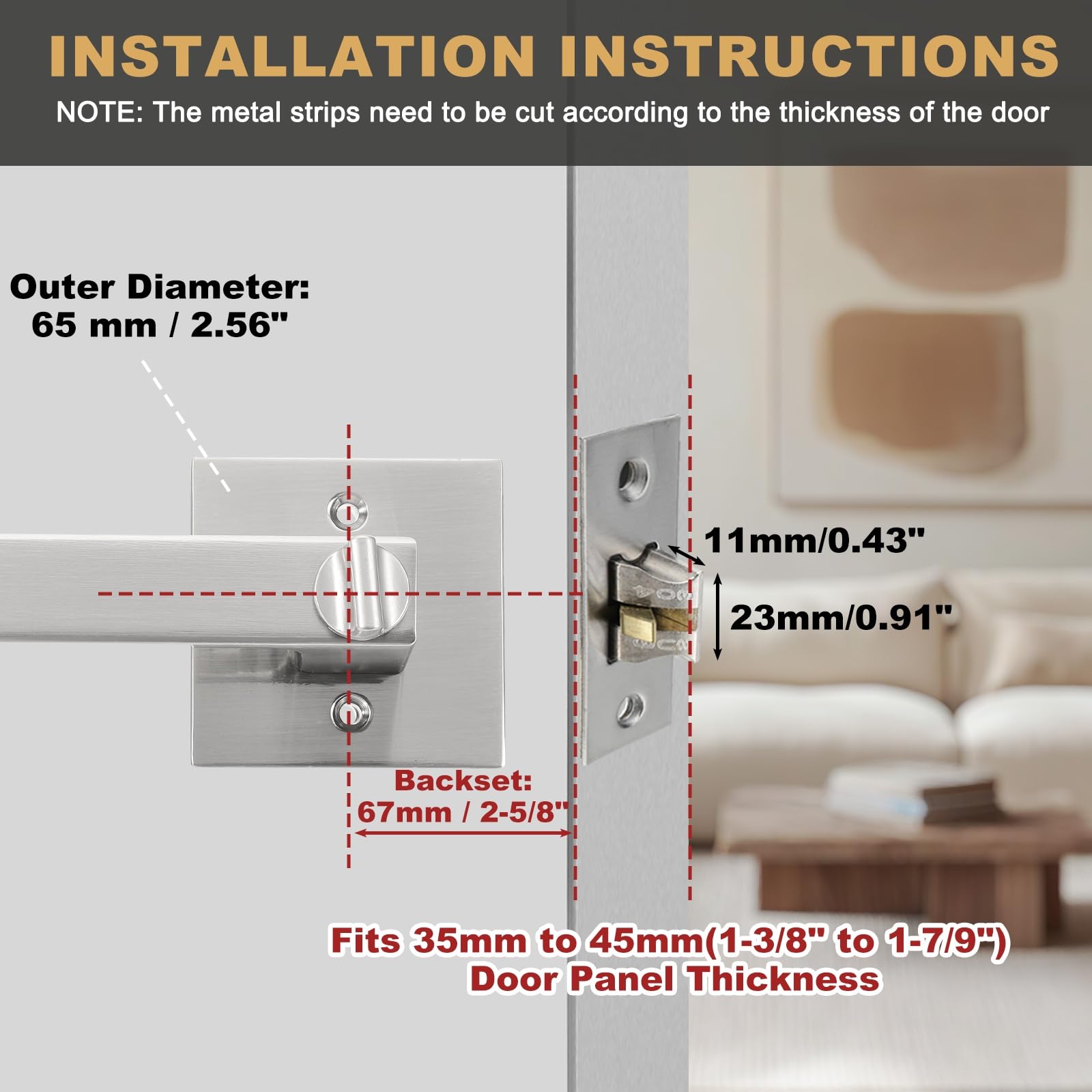 INSTALLATION INSTRUCTIONS

NOTE: The metal strips need to be cut according to the thickness of the door

Outer Diameter: 65 mm / 2.56"

11mm/0.43"

23mm/0.91"

Backset: 67mm / 2-5/8"

Fits 35mm to 45mm(1-3/8" to 1-7/9") Door Panel Thickness